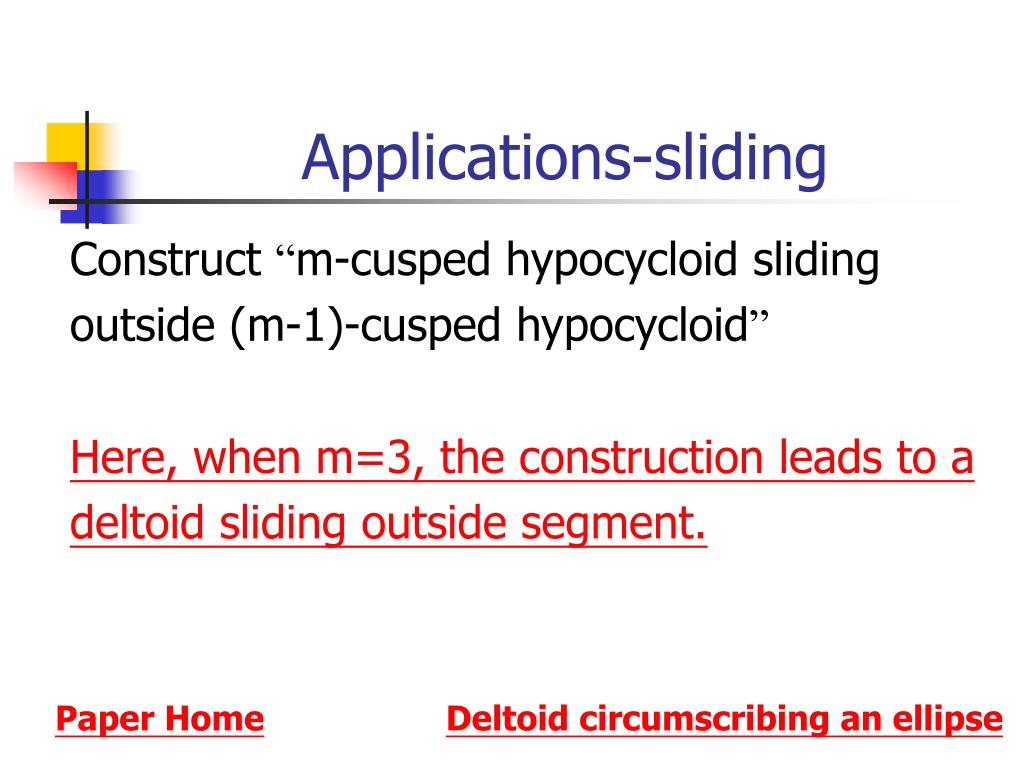 Applications-sliding

Construct “m-cusped hypocycloid sliding outside (m-1)-cusped hypocycloid”

Here, when m=3, the construction leads to a deltoid sliding outside segment.

Paper Home

Deltoid circumscribing an ellipse